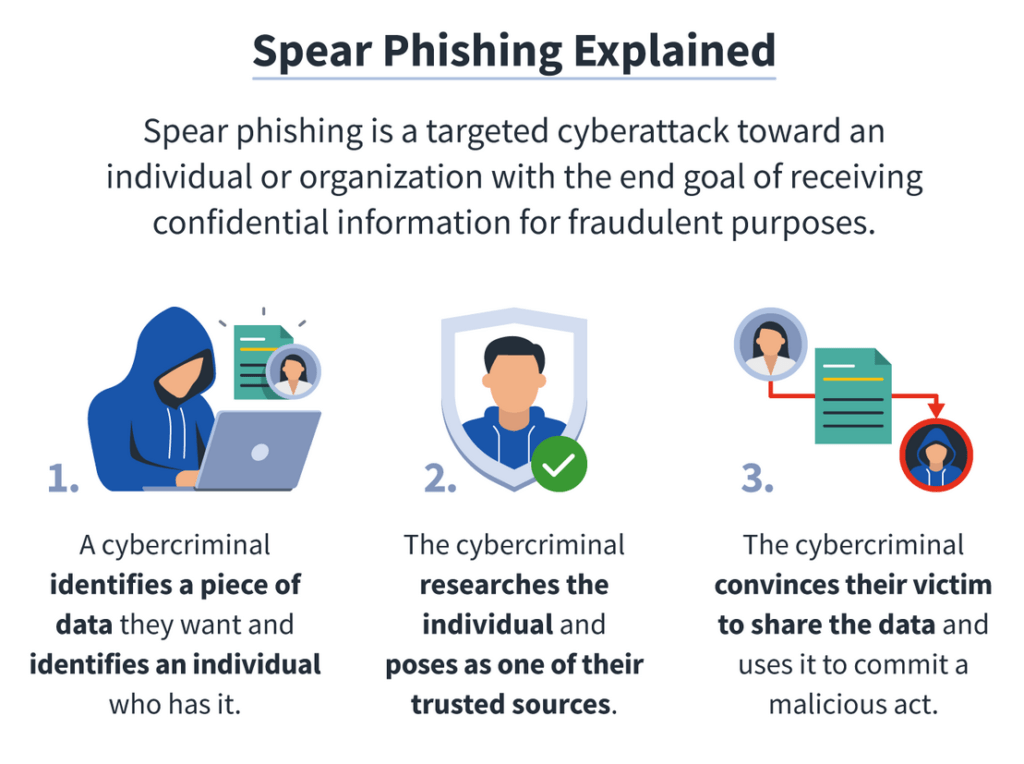 Spear Phishing Explained

Spear phishing is a targeted cyberattack toward an individual or organization with the end goal of receiving confidential information for fraudulent purposes.

1.

A cybercriminal identifies a piece of data they want and identifies an individual who has it.

2.

The cybercriminal researches the individual and poses as one of their trusted sources.

3.

The cybercriminal convinces their victim to share the data and uses it to commit a malicious act.